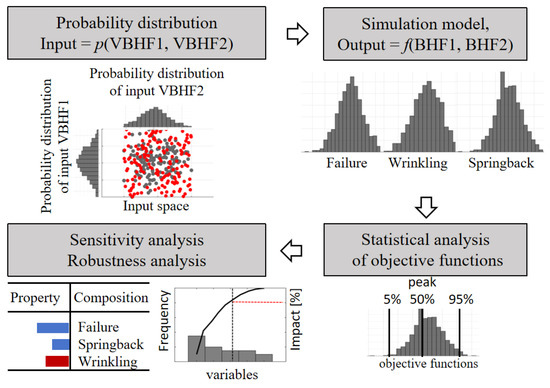 Probability distribution
Input = $p$(VBHF1, VBHF2)

Simulation model,
Output = $f$(BHF1, BHF2)

Probability distribution of input VBHF2

Probability distribution of input VBHF1

Input space

Failure

Wrinkling

Springback

Sensitivity analysis
Robustness analysis

Statistical analysis
of objective functions

| Property | Composition |
|---|---|
| | Failure |
| | Springback |
| | Wrinkling |

Frequency

Impact [%]

variables

peak

5%

50%

95%

objective functions